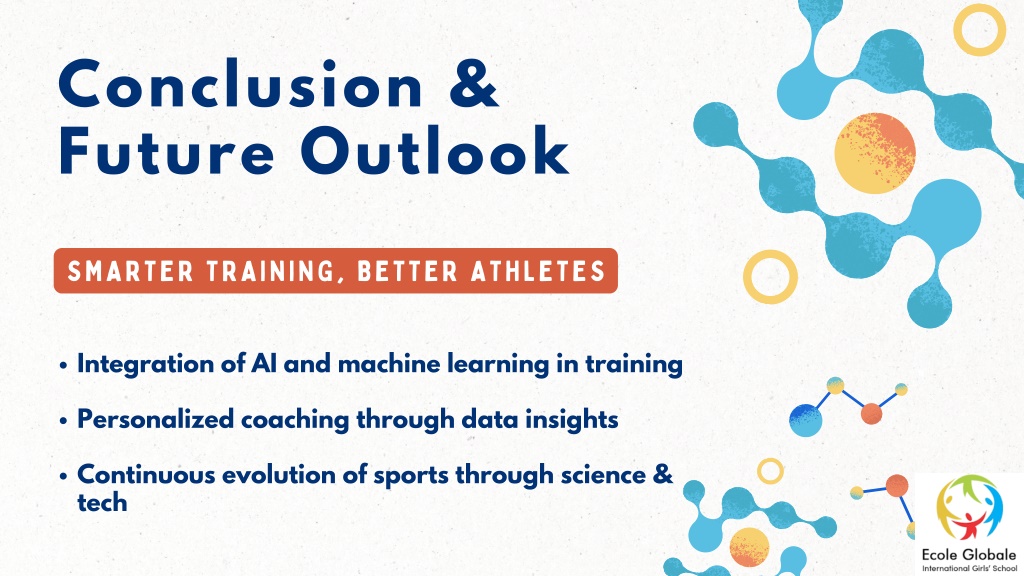 Conclusion & Future Outlook

SMARTER TRAINING, BETTER ATHLETES

• Integration of AI and machine learning in training

• Personalized coaching through data insights

• Continuous evolution of sports through science & tech

Ecole Globale
International Girls' School